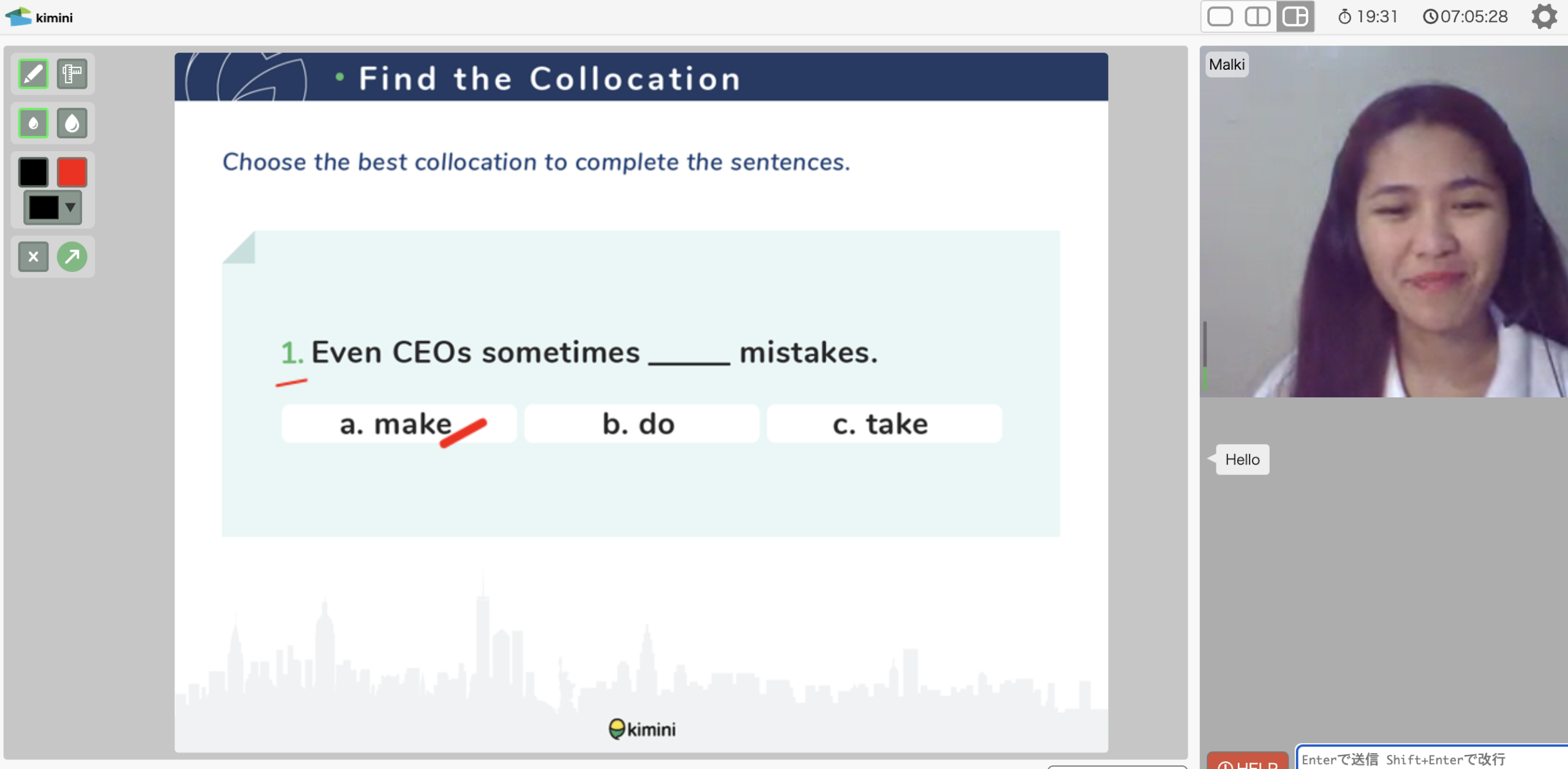 kimini

19:31 07:05:28

Find the Collocation

Choose the best collocation to complete the sentences.

1. Even CEOs sometimes _____ mistakes.

a. make
b. do
c. take

kimini

Malki

Hello

HELP

Enterで送信 Shift+Enterで改行